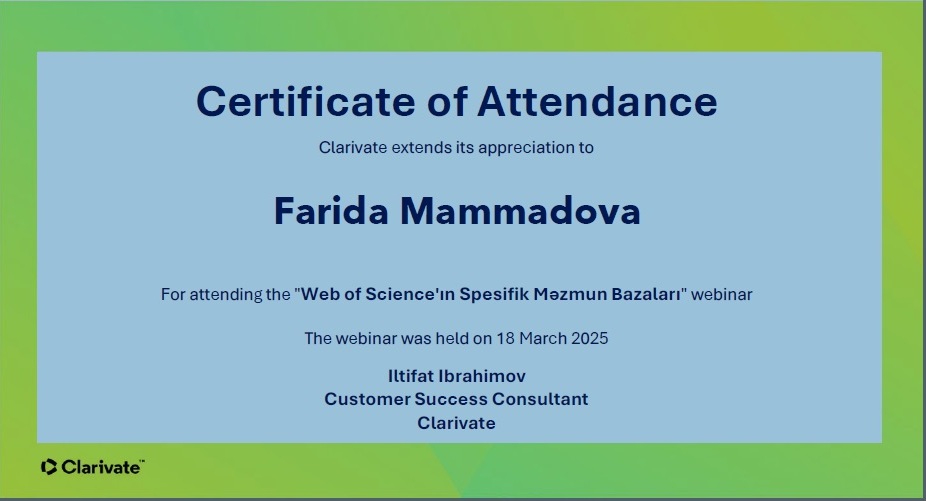 Certificate of Attendance

Clarivate extends its appreciation to

Farida Mammadova

For attending the "Web of Science'ın Spesifik Məzmun Bazaları" webinar

The webinar was held on 18 March 2025

Iltifat Ibrahimov
Customer Success Consultant
Clarivate

Clarivate™